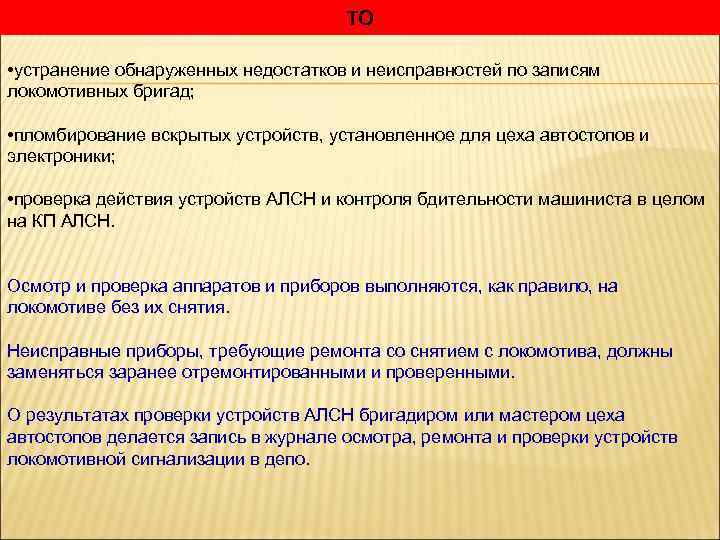 ТО

•устранение обнаруженных недостатков и неисправностей по записям локомотивных бригад;

•пломбирование вскрытых устройств, установленное для цеха автостопов и электроники;

•проверка действия устройств АЛСН и контроля бдительности машиниста в целом на КП АЛСН.

Осмотр и проверка аппаратов и приборов выполняются, как правило, на локомотиве без их снятия.

Неисправные приборы, требующие ремонта со снятием с локомотива, должны заменяться заранее отремонтированными и проверенными.

О результатах проверки устройств АЛСН бригадиром или мастером цеха автостопов делается запись в журнале осмотра, ремонта и проверки устройств локомотивной сигнализации в депо.